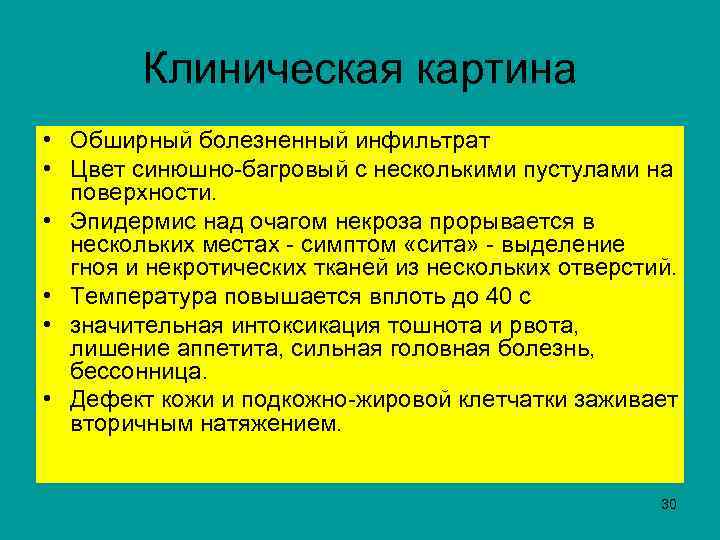 Клиническая картина

• Обширный болезненный инфильтрат
• Цвет синюшно-багровый с несколькими пустулами на поверхности.
• Эпидермис над очагом некроза прорывается в нескольких местах - симптом «сита» - выделение гноя и некротических тканей из нескольких отверстий.
• Температура повышается вплоть до 40 с
• значительная интоксикация тошнота и рвота, лишение аппетита, сильная головная болезнь, бессонница.
• Дефект кожи и подкожно-жировой клетчатки заживает вторичным натяжением.

30